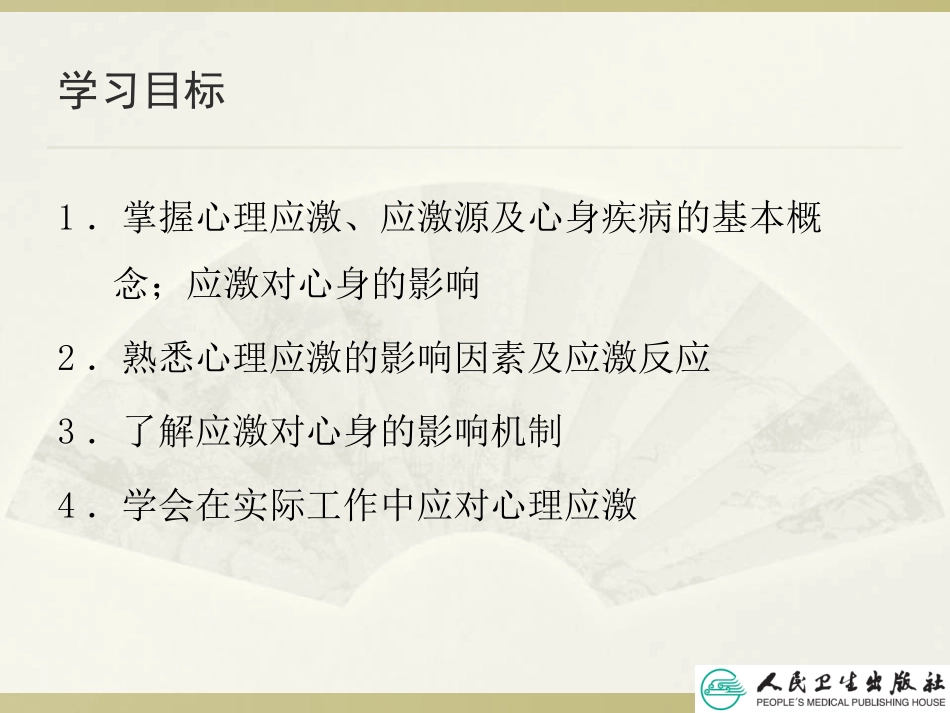 学习目标

1．掌握心理应激、应激源及心身疾病的基本概念；应激对心身的影响

2．熟悉心理应激的影响因素及应激反应

3．了解应激对心身的影响机制

4．学会在实际工作中应对心理应激

人民卫生出版社
PEOPLE'S MEDICAL PUBLISHING HOUSE